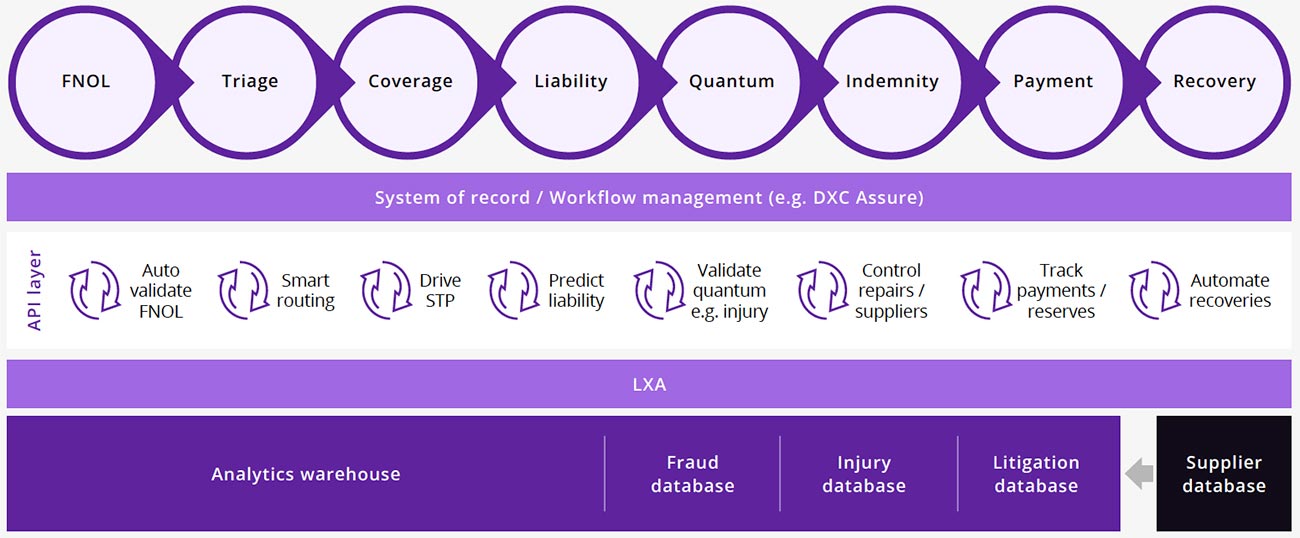 FNOL
Triage
Coverage
Liability
Quantum
Indemnity
Payment
Recovery

System of record / Workflow management (e.g. DXC Assure)

API layer

Auto validate FNOL

Smart routing

Drive STP

Predict liability

Validate quantum e.g. injury

Control repairs / suppliers

Track payments / reserves

Automate recoveries

LXA

Analytics warehouse

Fraud database

Injury database

Litigation database

Supplier database